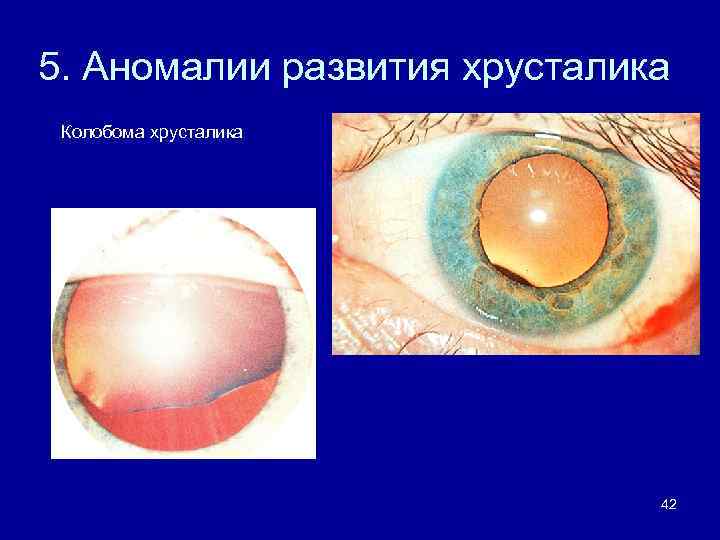 5. Аномалии развития хрусталика

Колобома хрусталика

42